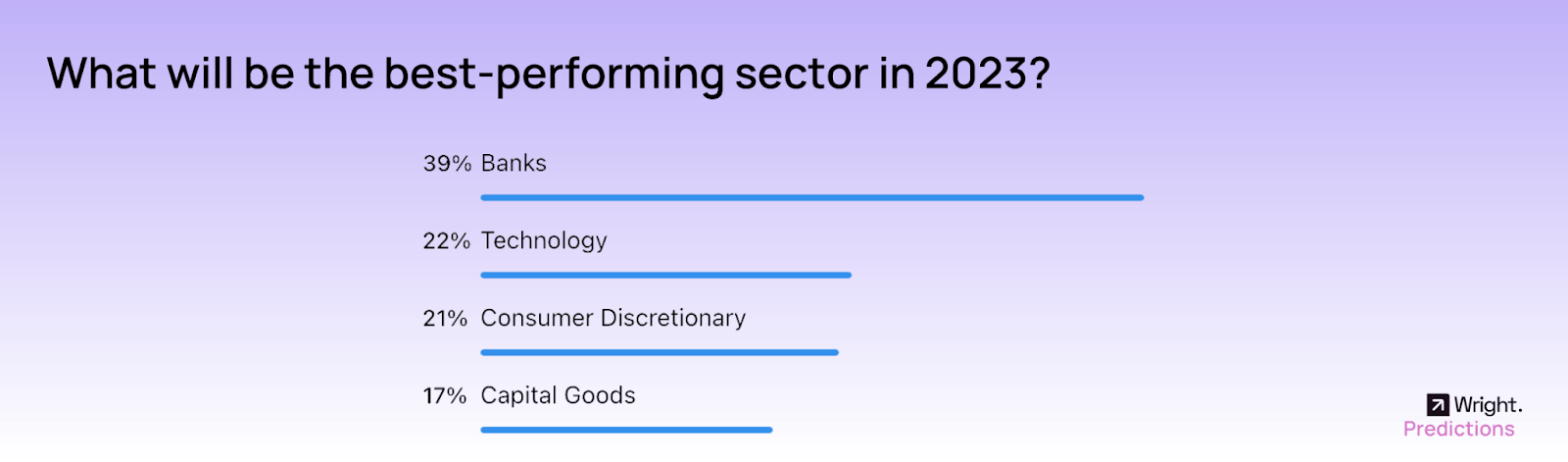 What will be the best-performing sector in 2023?

39% Banks

22% Technology

21% Consumer Discretionary

17% Capital Goods

Wright.
Predictions